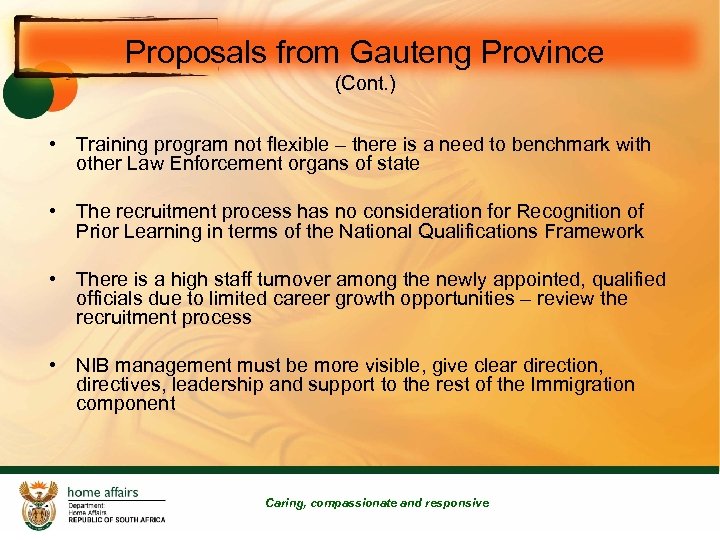 Proposals from Gauteng Province
(Cont.)

• Training program not flexible – there is a need to benchmark with other Law Enforcement organs of state

• The recruitment process has no consideration for Recognition of Prior Learning in terms of the National Qualifications Framework

• There is a high staff turnover among the newly appointed, qualified officials due to limited career growth opportunities – review the recruitment process

• NIB management must be more visible, give clear direction, directives, leadership and support to the rest of the Immigration component

home affairs
Department:
Home Affairs
REPUBLIC OF SOUTH AFRICA

Caring, compassionate and responsive